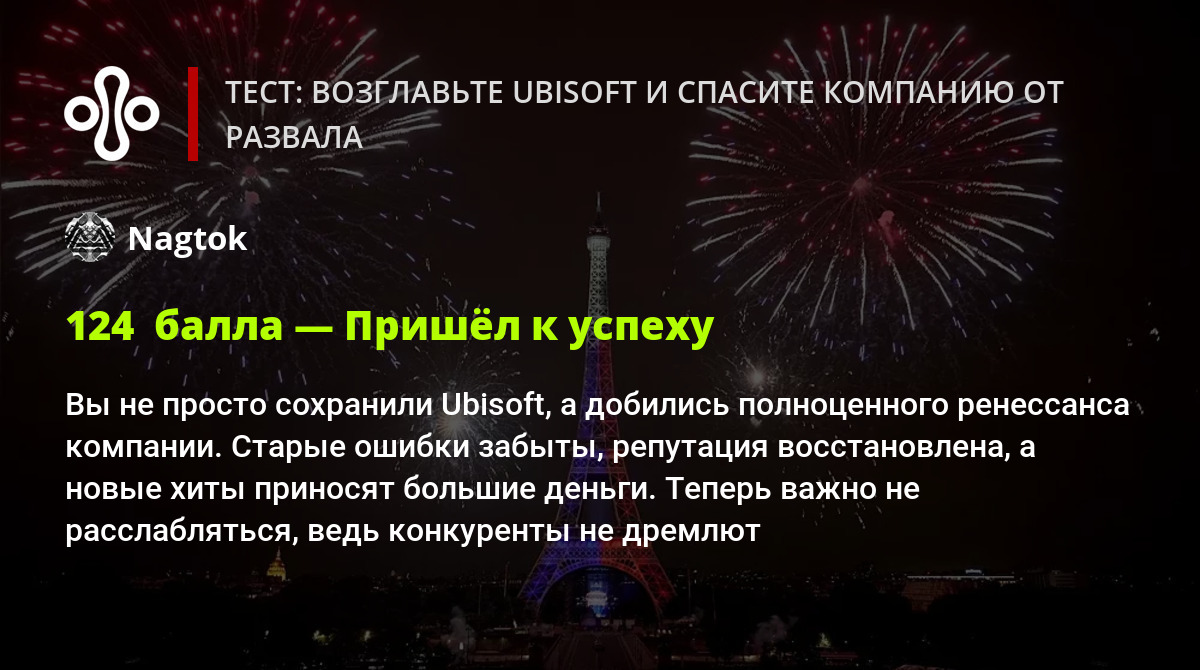 ТЕСТ: ВОЗГЛАВЬТЕ UBISOFT И СПАСИТЕ КОМПАНИЮ ОТ РАЗВАЛА

Nagtok

124 балла — Пришёл к успеху

Вы не просто сохранили Ubisoft, а добились полноценного ренессанса компании. Старые ошибки забыты, репутация восстановлена, а новые хиты приносят большие деньги. Теперь важно не расслабляться, ведь конкуренты не дремлют